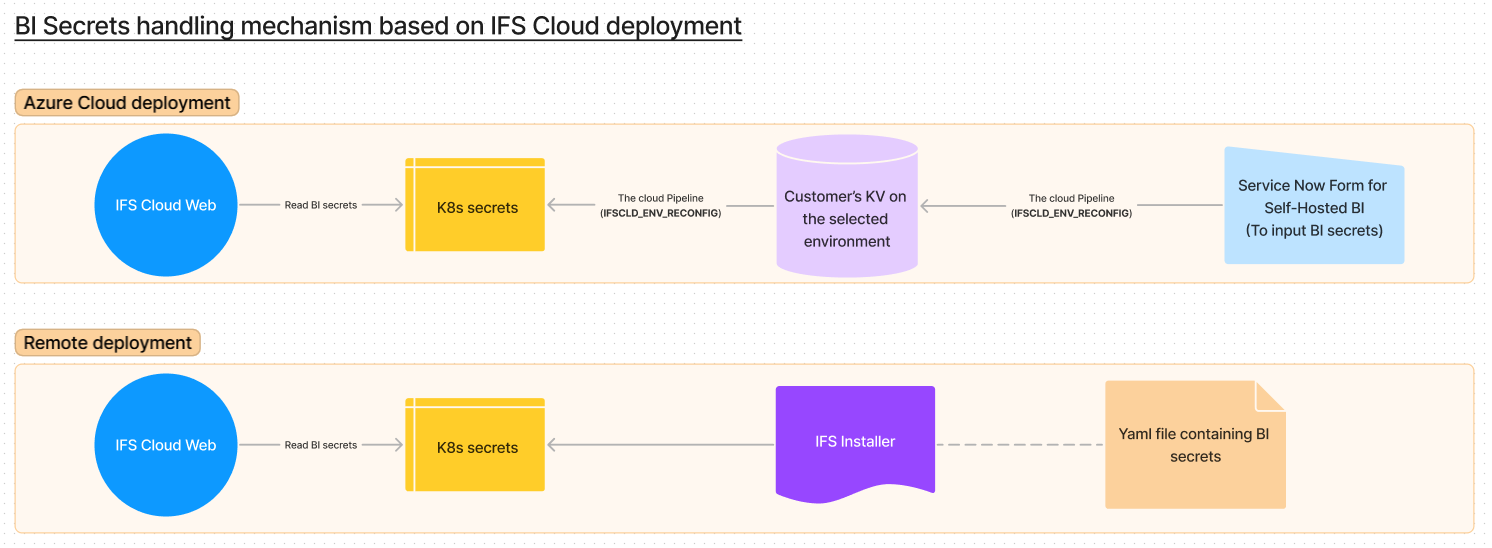 BI Secrets handling mechanism based on IFS Cloud deployment

Azure Cloud deployment

IFS Cloud Web

Read BI secrets

K8s secrets

The cloud Pipeline (IFSCLD_ENV_RECONFIG)

Customer's KV on the selected environment

The cloud Pipeline (IFSCLD_ENV_RECONFIG)

Service Now Form for Self-Hosted BI (To input BI secrets)

Remote deployment

IFS Cloud Web

Read BI secrets

K8s secrets

IFS Installer

Yaml file containing BI secrets